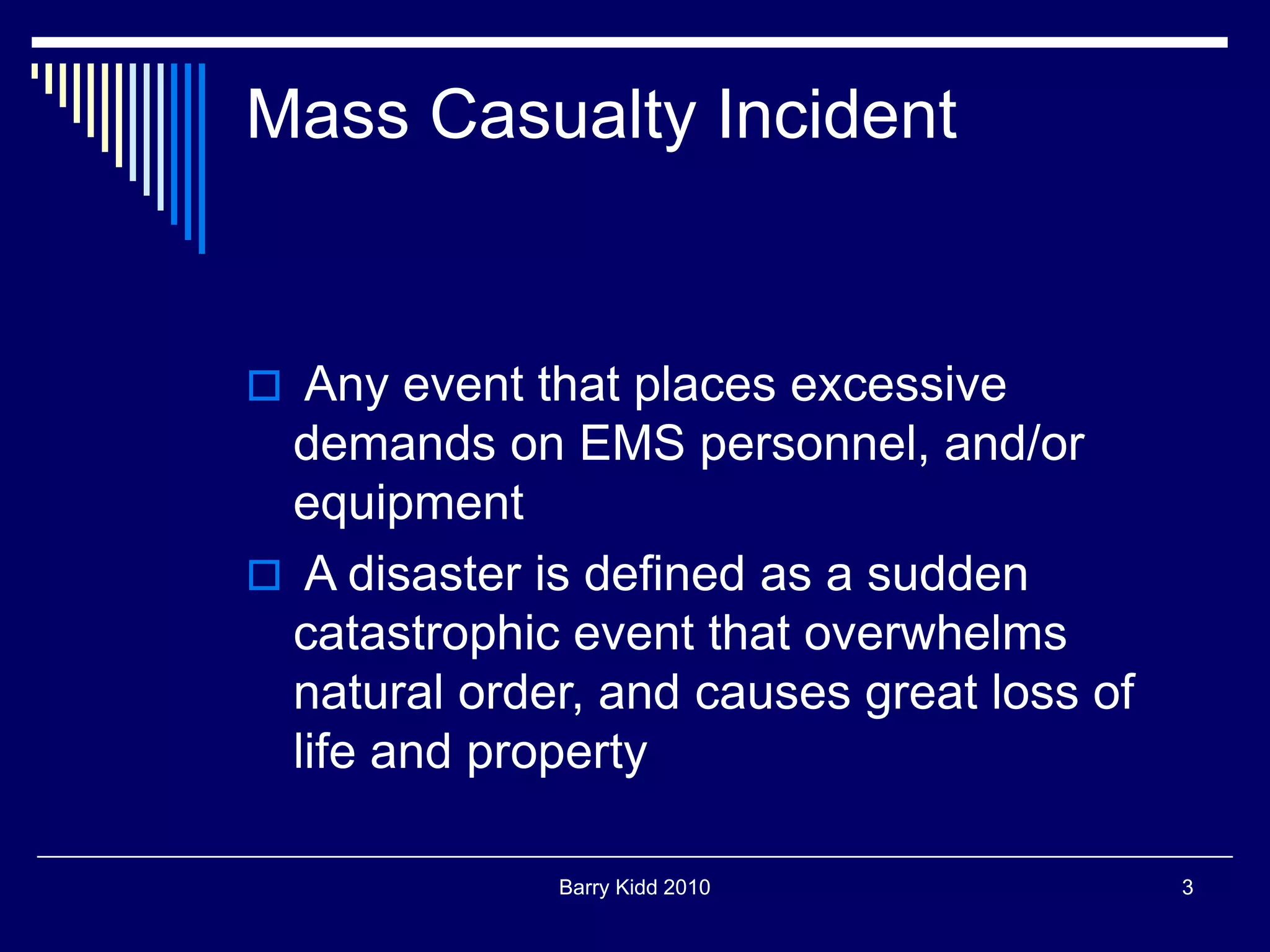 Mass Casualty Incident

□ Any event that places excessive demands on EMS personnel, and/or equipment

□ A disaster is defined as a sudden catastrophic event that overwhelms natural order, and causes great loss of life and property

Barry Kidd 2010

3